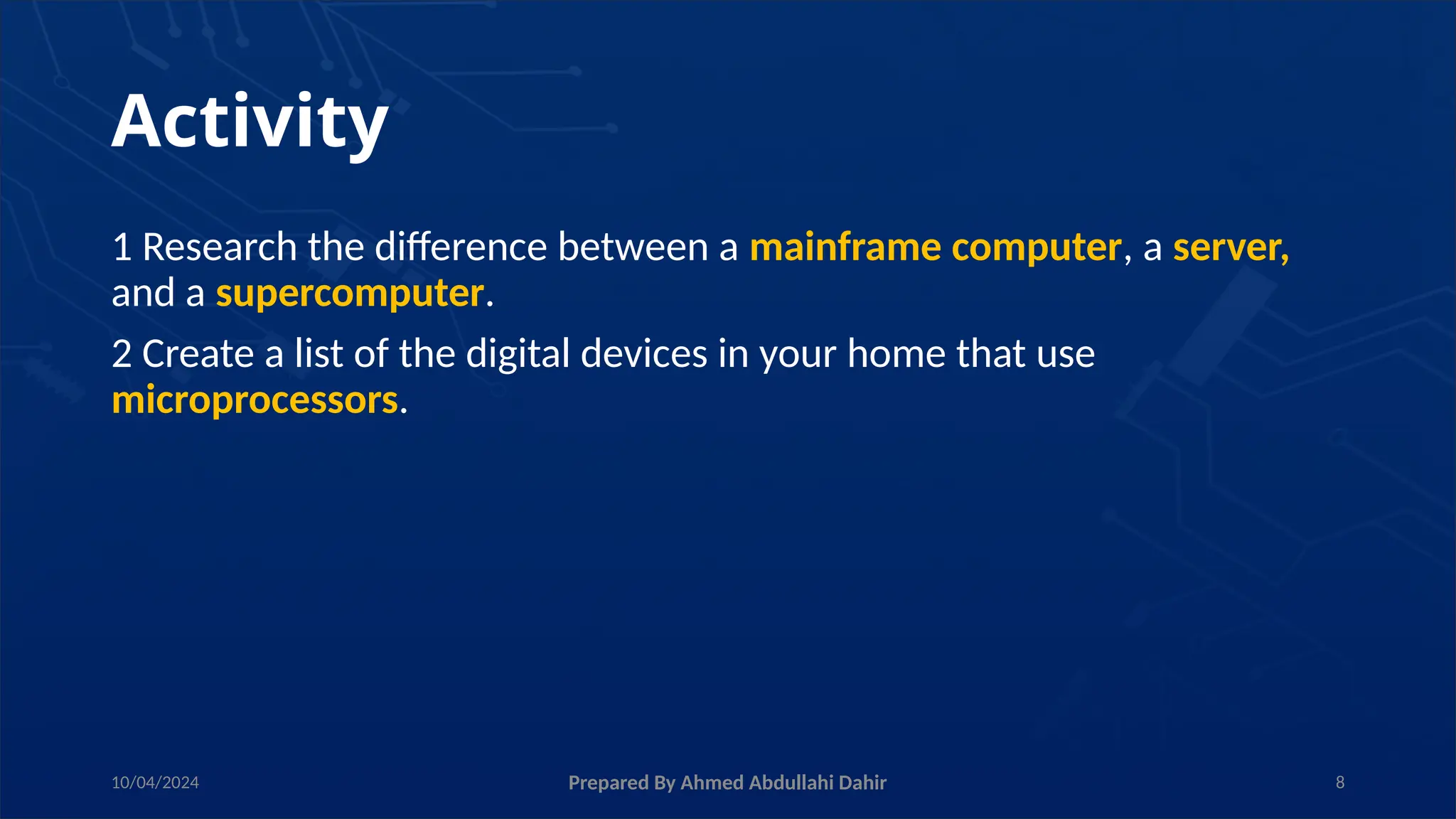 Activity

1 Research the difference between a mainframe computer, a server, and a supercomputer.

2 Create a list of the digital devices in your home that use microprocessors.

10/04/2024

Prepared By Ahmed Abdullahi Dahir

8